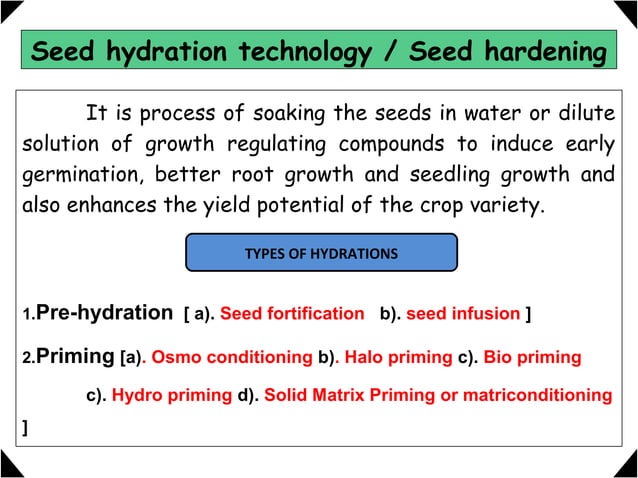 Seed hydration technology / Seed hardening

It is process of soaking the seeds in water or dilute solution of growth regulating compounds to induce early germination, better root growth and seedling growth and also enhances the yield potential of the crop variety.

TYPES OF HYDRATIONS

1.Pre-hydration [ a). Seed fortification b). seed infusion ]

2.Priming [a). Osmo conditioning b). Halo priming c). Bio priming

c). Hydro priming d). Solid Matrix Priming or matriconditioning

]